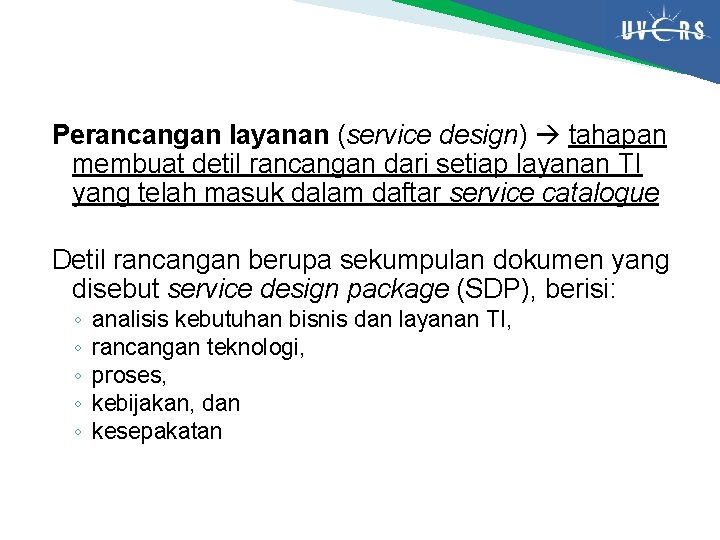 UVERS

Perancangan layanan (service design) → tahapan membuat detil rancangan dari setiap layanan TI yang telah masuk dalam daftar service catalogue

Detil rancangan berupa sekumpulan dokumen yang disebut service design package (SDP), berisi:
◦ analisis kebutuhan bisnis dan layanan TI,
◦ rancangan teknologi,
◦ proses,
◦ kebijakan, dan
◦ kesepakatan